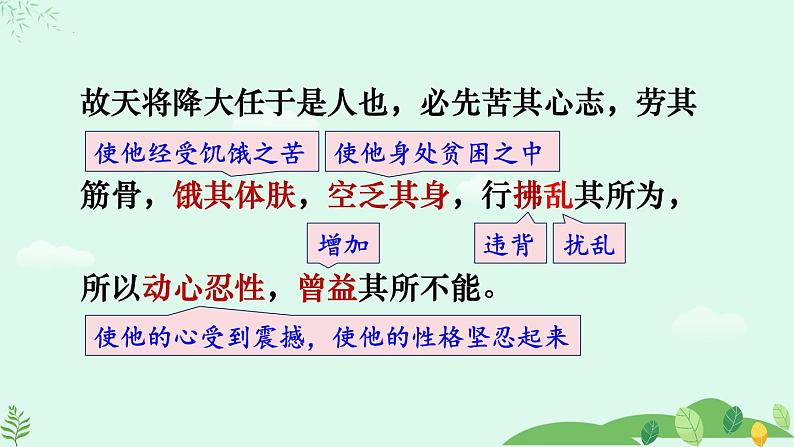 故天将降大任于是人也，必先苦其心志，劳其

使他经受饥饿之苦　使他身处贫困之中

筋骨，饿其体肤，空乏其身，行拂乱其所为，

增加　违背　扰乱

所以动心忍性，曾益其所不能。

使他的心受到震撼，使他的性格坚忍起来